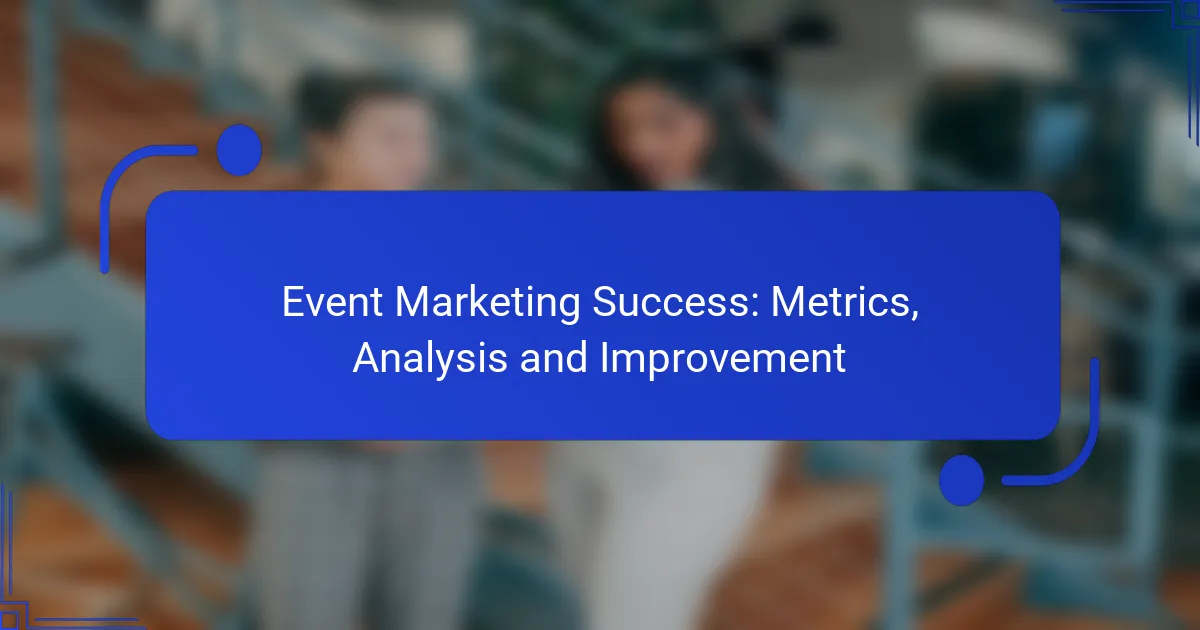 Event Marketing Success: Metrics, Analysis and Improvement